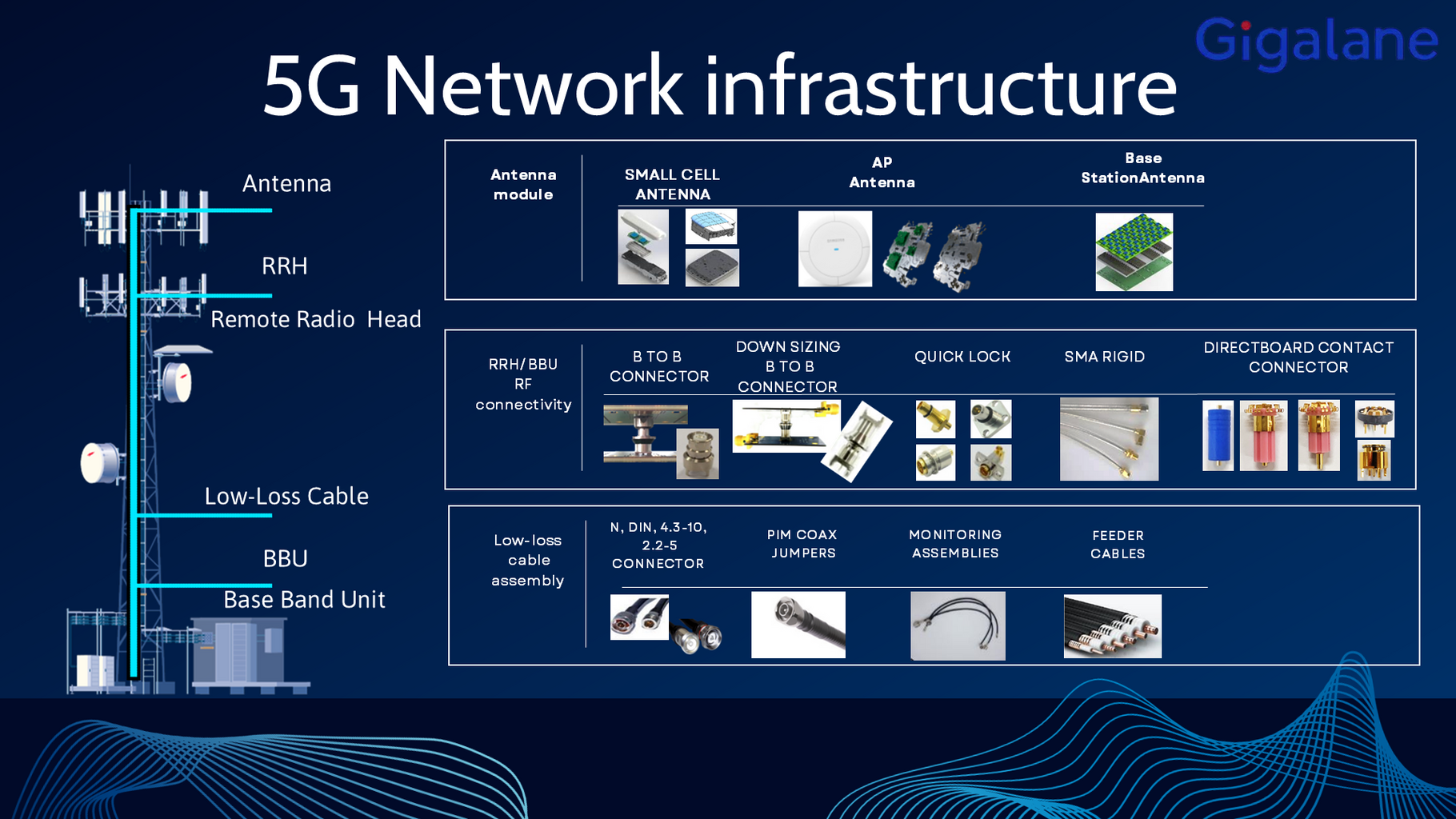 Gigalane

5G Network infrastructure

Antenna

RRH

Remote Radio Head

Low-Loss Cable

BBU

Base Band Unit

Antenna module

SMALL CELL ANTENNA

AP Antenna

Base StationAntenna

RRH/BBU RF connectivity

B TO B CONNECTOR

DOWN SIZING B TO B CONNECTOR

QUICK LOCK

SMA RIGID

DIRECTBOARD CONTACT CONNECTOR

Low-loss cable assembly

N, DIN, 4.3-10, 2.2-5 CONNECTOR

PIM COAX JUMPERS

MONITORING ASSEMBLIES

FEEDER CABLES